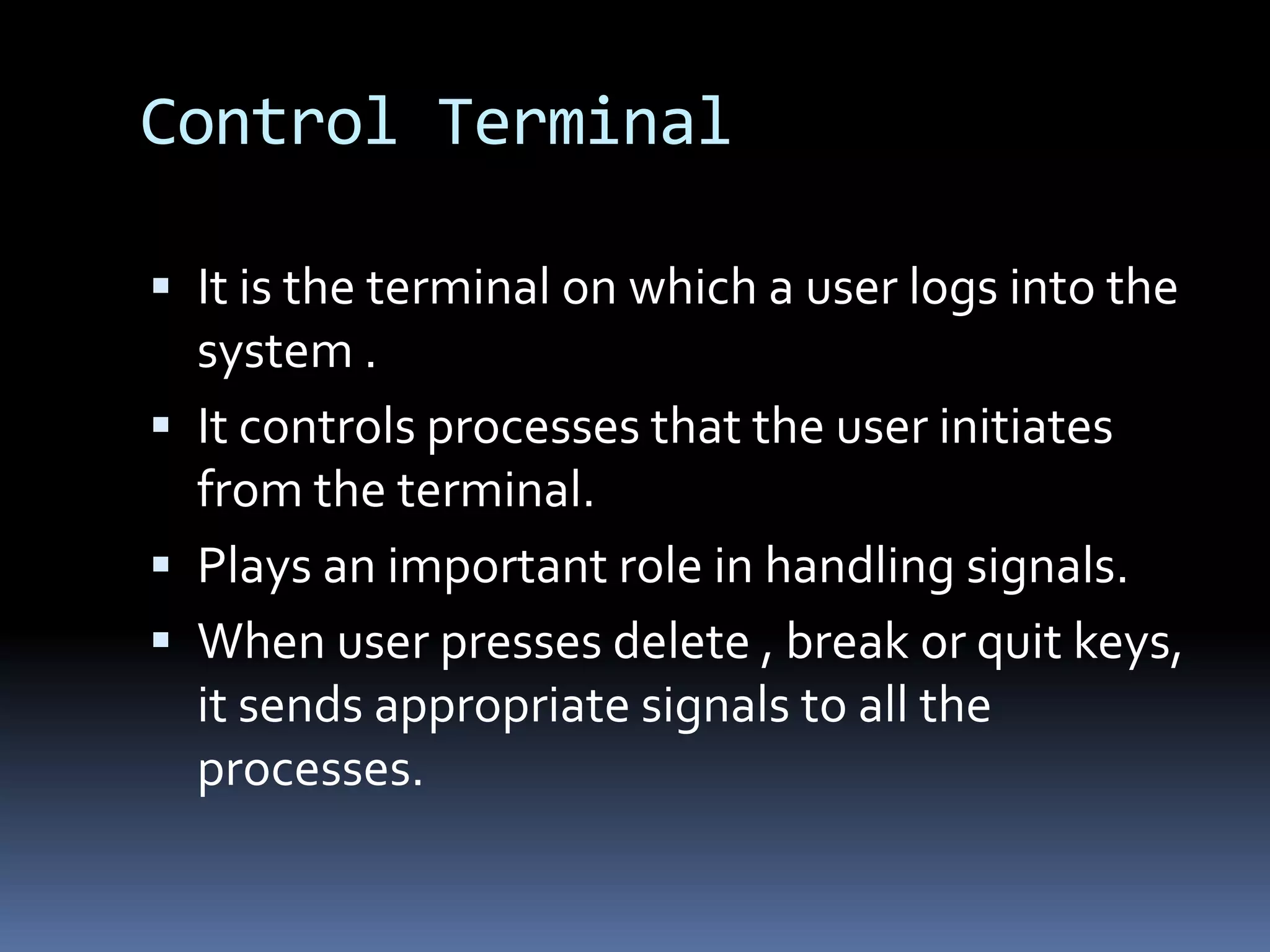 Control Terminal

▪ It is the terminal on which a user logs into the system .
▪ It controls processes that the user initiates from the terminal.
▪ Plays an important role in handling signals.
▪ When user presses delete , break or quit keys, it sends appropriate signals to all the processes.